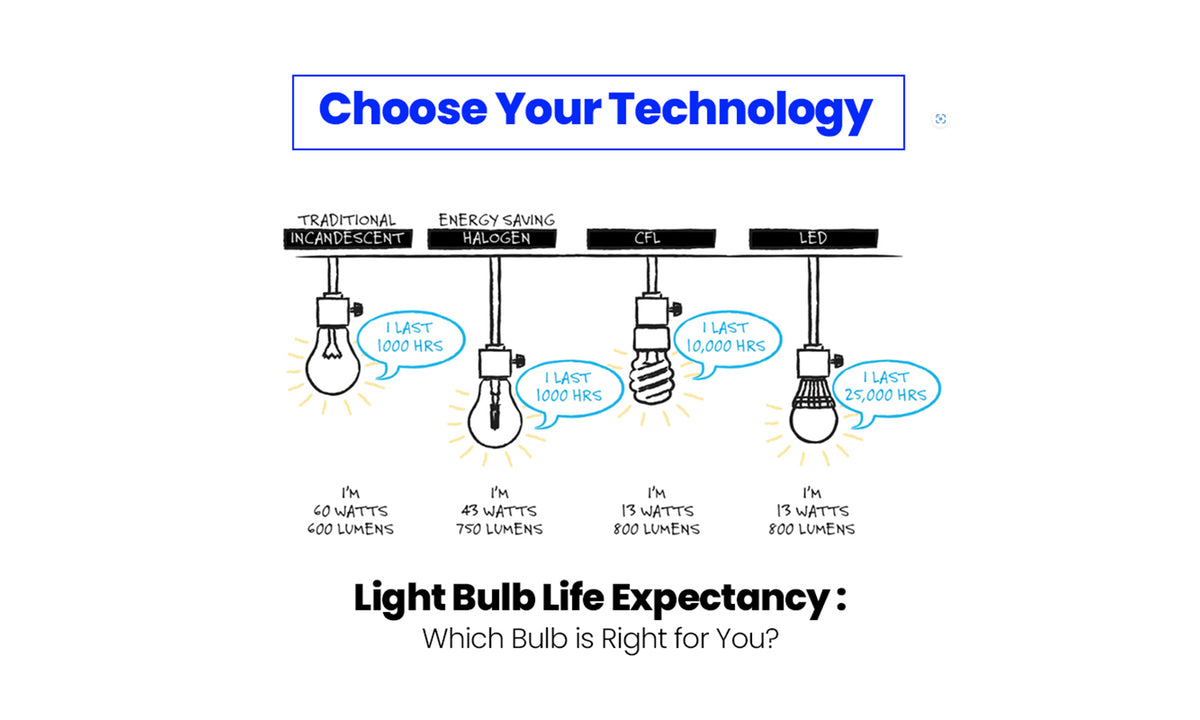 Choose Your Technology

TRADITIONAL
INCANDESCENT

ENERGY SAVING
HALOGEN

CFL

LED

I LAST 1000 HRS

I LAST 1000 HRS

I LAST 10,000 HRS

I LAST 25,000 HRS

I'M
60 WATTS
600 LUMENS

I'M
43 WATTS
750 LUMENS

I'M
13 WATTS
800 LUMENS

I'M
13 WATTS
800 LUMENS

Light Bulb Life Expectancy :
Which Bulb is Right for You?